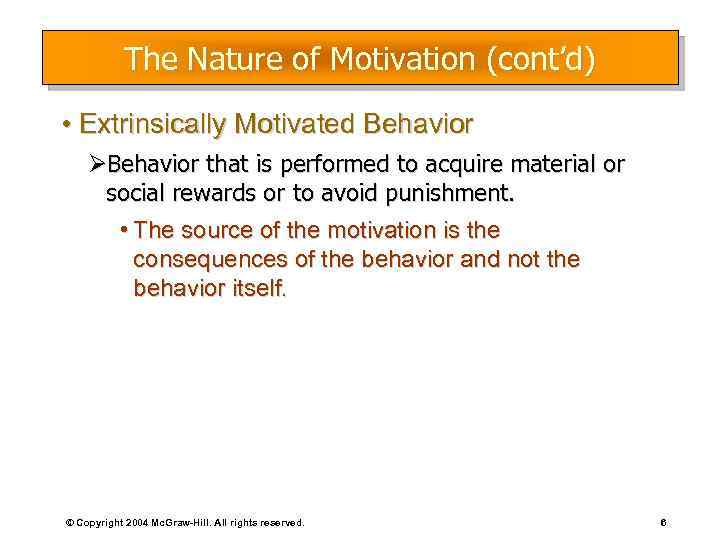 The Nature of Motivation (cont'd)

• Extrinsically Motivated Behavior

➢Behavior that is performed to acquire material or social rewards or to avoid punishment.

• The source of the motivation is the consequences of the behavior and not the behavior itself.

© Copyright 2004 McGraw-Hill. All rights reserved.

6